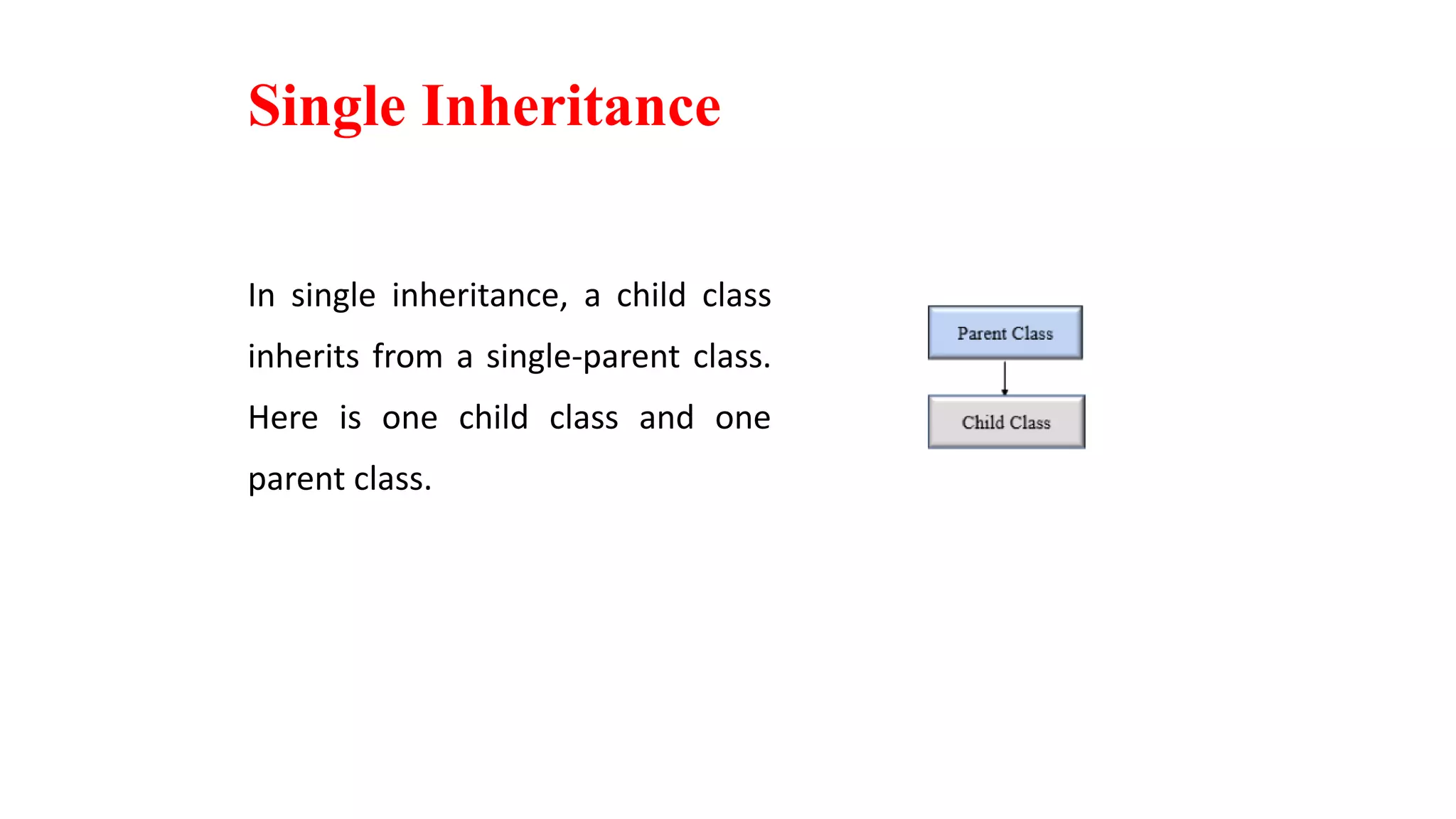 Single Inheritance

In single inheritance, a child class inherits from a single-parent class. Here is one child class and one parent class.

Parent Class

Child Class